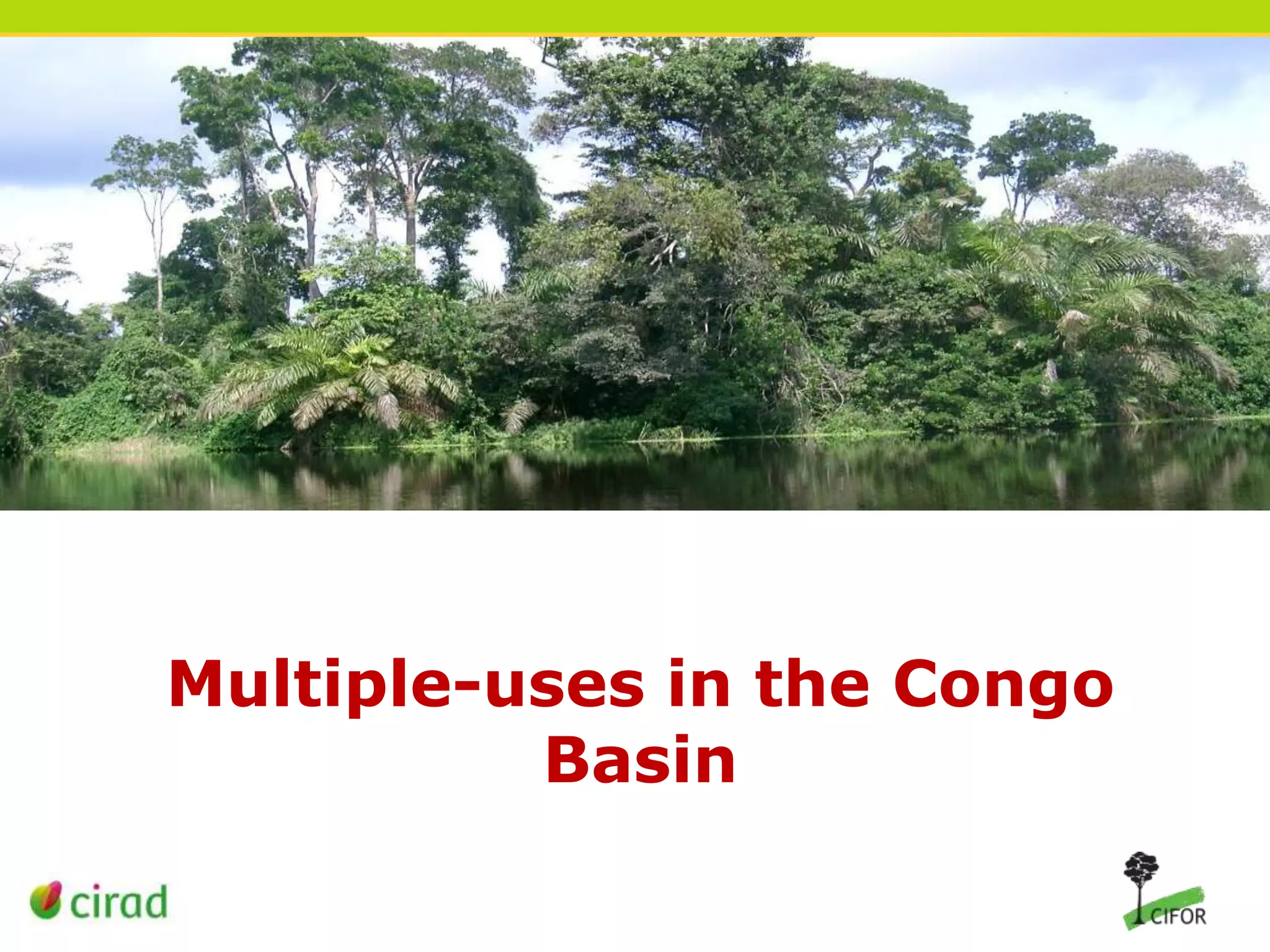 Multiple-uses in the Congo Basin

cirad

CIFOR